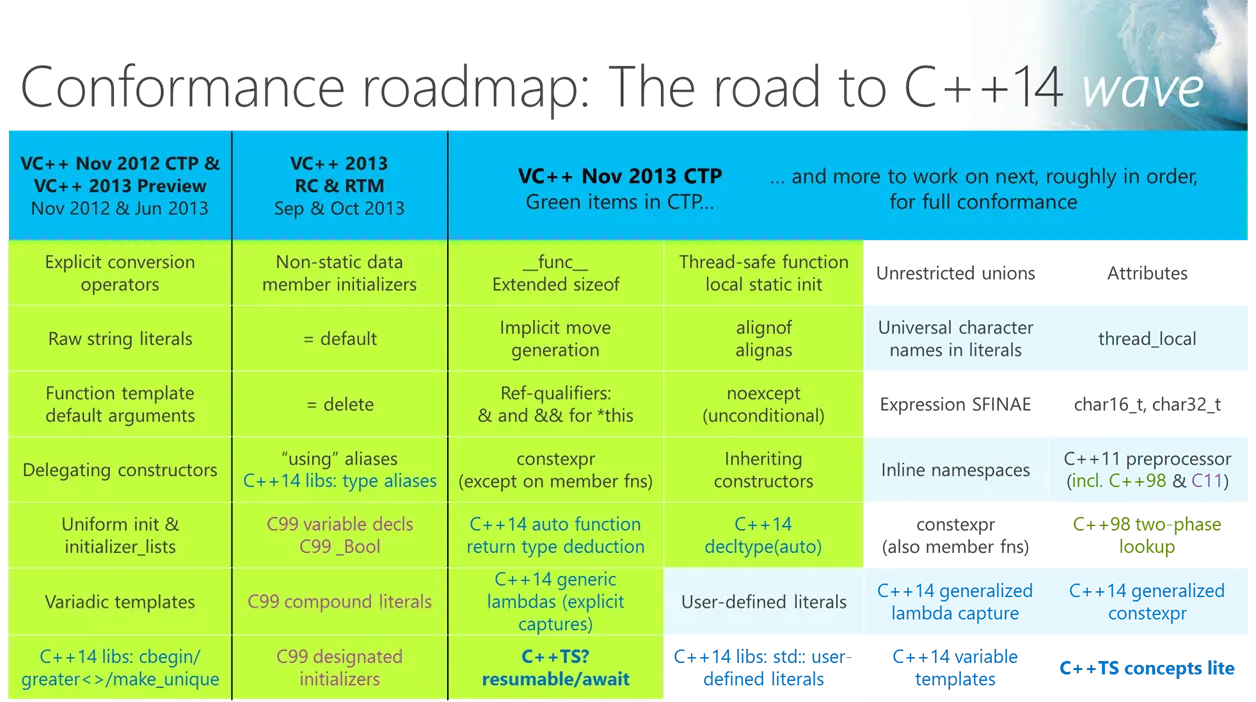 Conformance roadmap: The road to C++14 wave

| VC++ Nov 2012 CTP & VC++ 2013 Preview Nov 2012 & Jun 2013 | VC++ 2013 RC & RTM Sep & Oct 2013 | VC++ Nov 2013 CTP Green items in CTP... | | ... and more to work on next, roughly in order, for full conformance | |
|---|---|---|---|---|---|
| Explicit conversion operators | Non-static data member initializers | \_\_func\_\_ Extended sizeof | Thread-safe function local static init | Unrestricted unions | Attributes |
| Raw string literals | = default | Implicit move generation | alignof alignas | Universal character names in literals | thread_local |
| Function template default arguments | = delete | Ref-qualifiers: & and && for *this | noexcept (unconditional) | Expression SFINAE | char16_t, char32_t |
| Delegating constructors | "using" aliases C++14 libs: type aliases | constexpr (except on member fns) | Inheriting constructors | Inline namespaces | C++11 preprocessor (incl. C++98 & C11) |
| Uniform init & initializer_lists | C99 variable decls C99 _Bool | C++14 auto function return type deduction | C++14 decltype(auto) | constexpr (also member fns) | C++98 two-phase lookup |
| Variadic templates | C99 compound literals | C++14 generic lambdas (explicit captures) | User-defined literals | C++14 generalized lambda capture | C++14 generalized constexpr |
| C++14 libs: cbegin/ greater<>/make_unique | C99 designated initializers | C++TS? resumable/await | C++14 libs: std:: user-defined literals | C++14 variable templates | C++TS concepts lite |